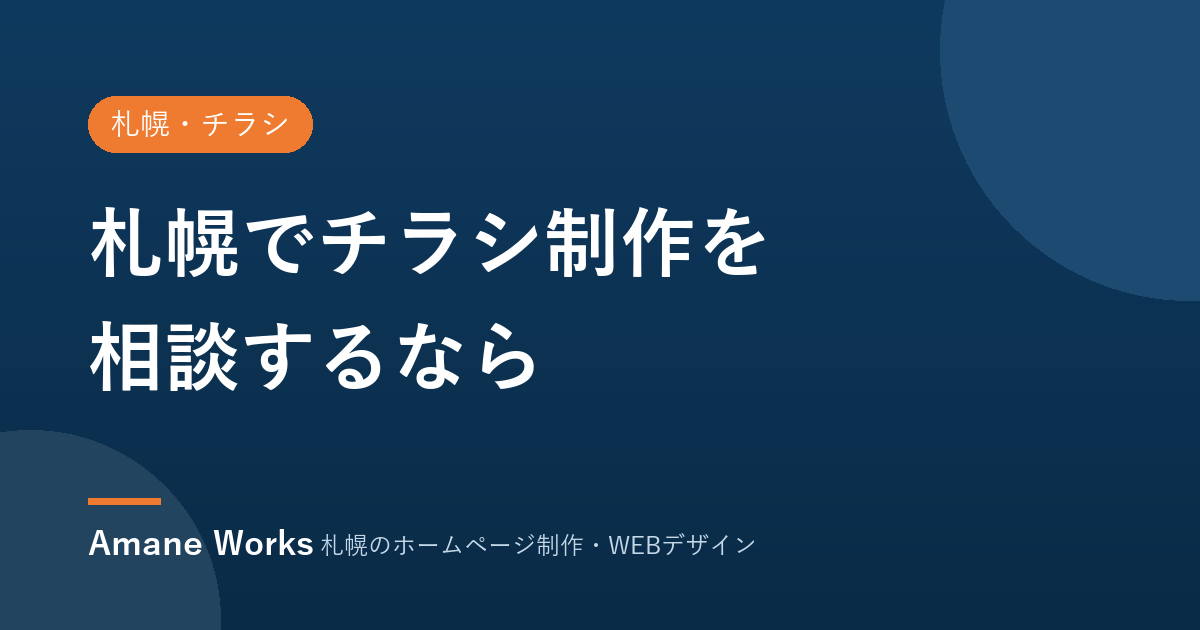 札幌・チラシ

札幌でチラシ制作を相談するなら

Amane Works 札幌のホームページ制作・WEBデザイン